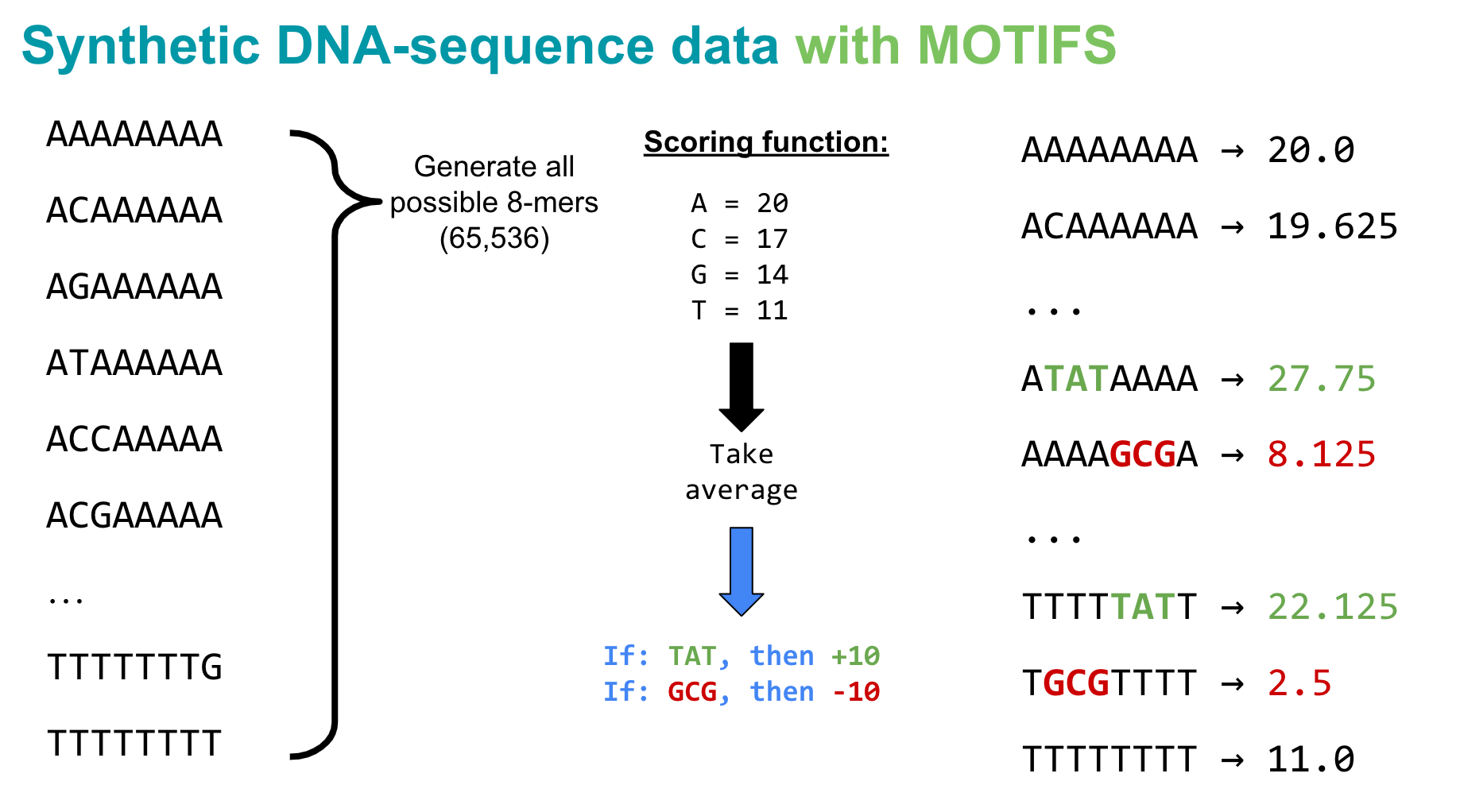 Synthetic DNA-sequence data with MOTIFS

AAAAAAAA

ACAAAAAA

AGAAAAAA

ATAAAAAA

ACCAAAAA

ACGAAAAA

...

TTTTTTTG

TTTTTTTT

Generate all possible 8-mers (65,536)

Scoring function:

A = 20
C = 17
G = 14
T = 11

Take average

If: TAT, then +10
If: GCG, then -10

AAAAAAAA → 20.0

ACAAAAAA → 19.625

...

ATATAAAA → 27.75

AAAAGCGA → 8.125

...

TTTTTATT → 22.125

TGCGTTTT → 2.5

TTTTTTTT → 11.0